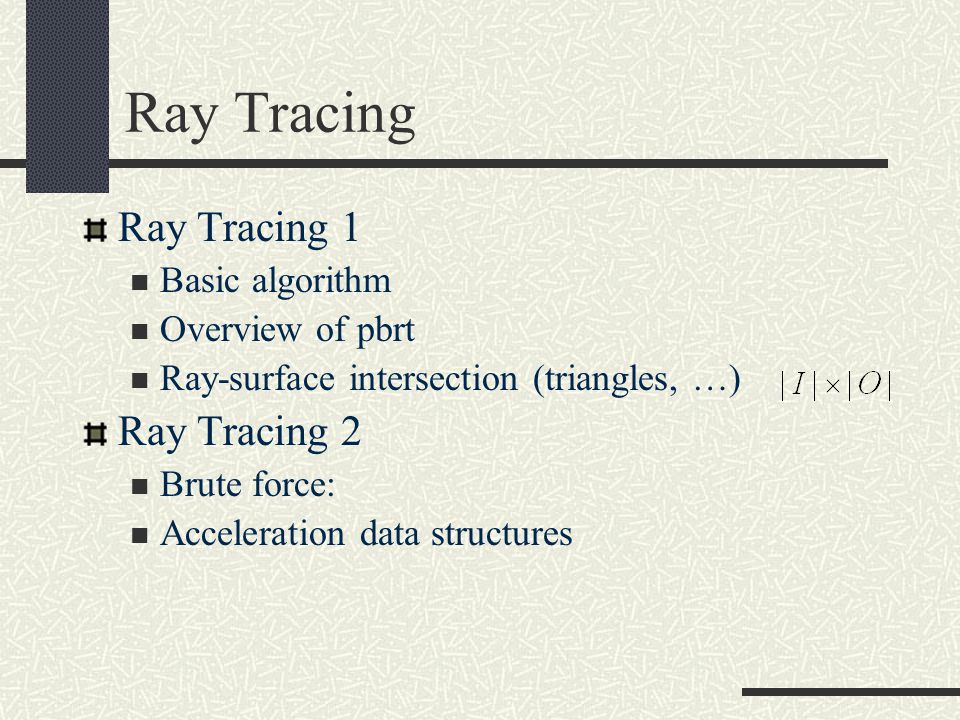 Ray Tracing

Ray Tracing 1
Basic algorithm
Overview of pbrt
Ray-surface intersection (triangles, …) $|I| \times |O|$
Ray Tracing 2
Brute force:
Acceleration data structures